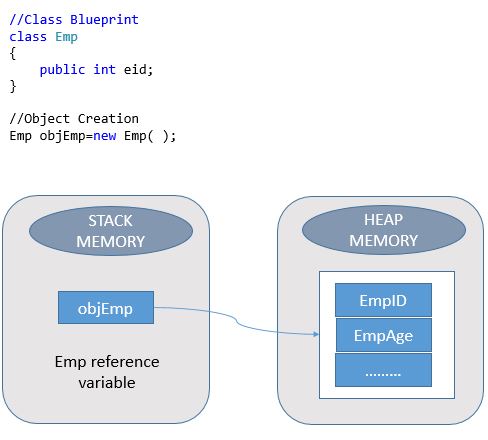 //Class Blueprint
class Emp
{
    public int eid;
}

//Object Creation
Emp objEmp=new Emp( );

STACK MEMORY

objEmp

Emp reference variable

HEAP MEMORY

EmpID

EmpAge

.........